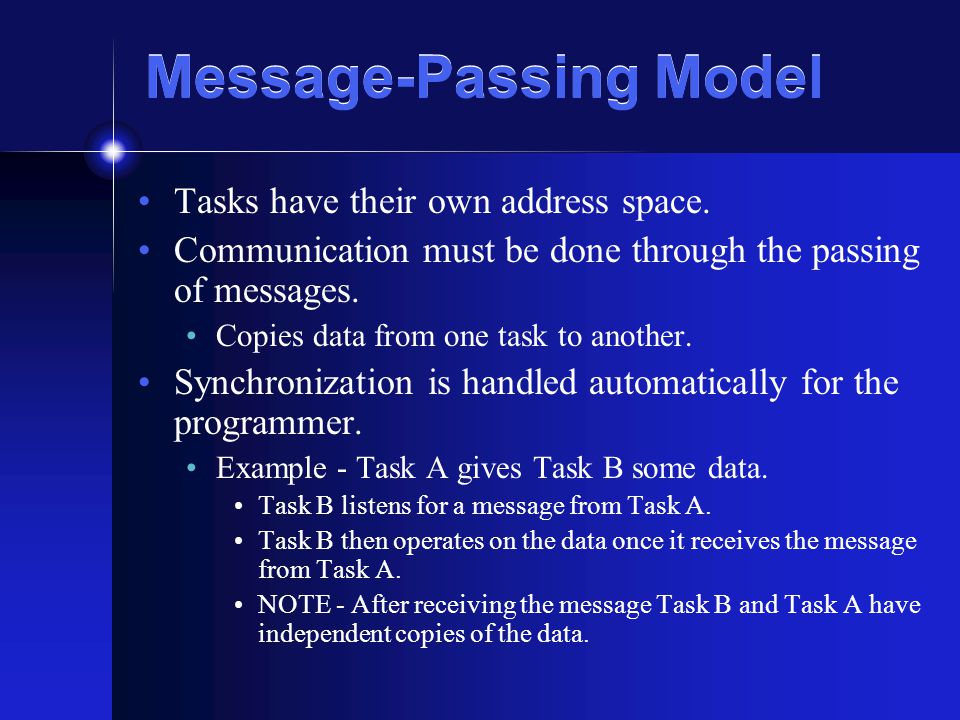 Message-Passing Model

• Tasks have their own address space.
• Communication must be done through the passing of messages.
  • Copies data from one task to another.
• Synchronization is handled automatically for the programmer.
  • Example - Task A gives Task B some data.
    • Task B listens for a message from Task A.
    • Task B then operates on the data once it receives the message from Task A.
    • NOTE - After receiving the message Task B and Task A have independent copies of the data.